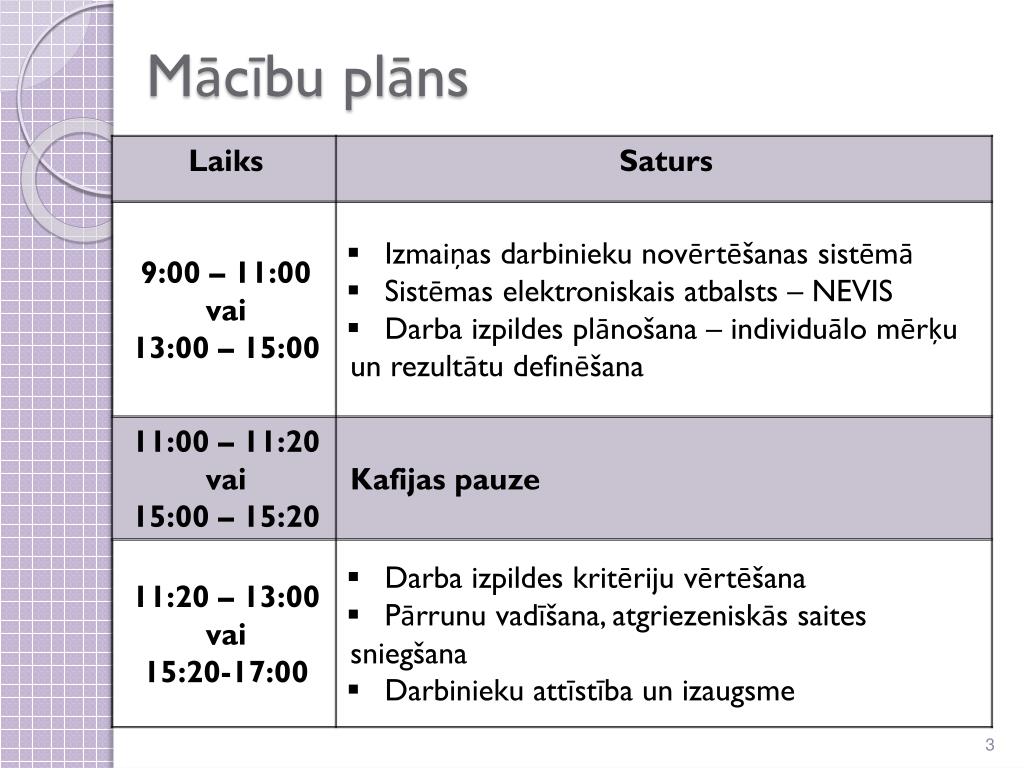 Mācību plāns

| Laiks | Saturs |
|---|---|
| 9:00 – 11:00 vai 13:00 – 15:00 | ▪ Izmaiņas darbinieku novērtēšanas sistēmā ▪ Sistēmas elektroniskais atbalsts – NEVIS ▪ Darba izpildes plānošana – individuālo mērķu un rezultātu definēšana |
| 11:00 – 11:20 vai 15:00 – 15:20 | Kafijas pauze |
| 11:20 – 13:00 vai 15:20-17:00 | ▪ Darba izpildes kritēriju vērtēšana ▪ Pārrunu vadīšana, atgriezeniskās saites sniegšana ▪ Darbinieku attīstība un izaugsme |

3